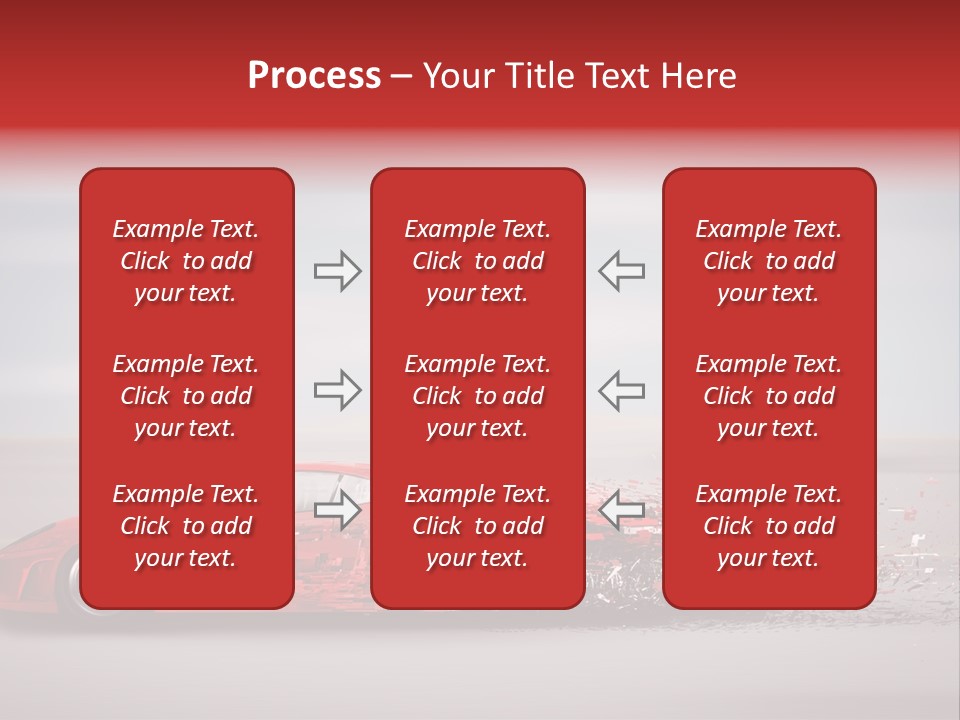 Process – Your Title Text Here

Example Text. Click to add your text.

Example Text. Click to add your text.

Example Text. Click to add your text.

Example Text. Click to add your text.

Example Text. Click to add your text.

Example Text. Click to add your text.

Example Text. Click to add your text.

Example Text. Click to add your text.

Example Text. Click to add your text.